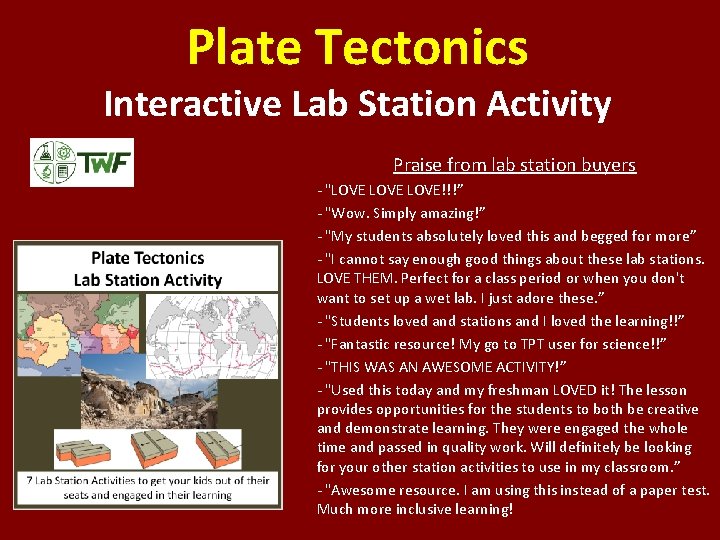 Plate Tectonics

Interactive Lab Station Activity

TWF

Plate Tectonics
Lab Station Activity

7 Lab Station Activities to get your kids out of their seats and engaged in their learning

Praise from lab station buyers

- "LOVE LOVE LOVE!!!"

- "Wow. Simply amazing!"

- "My students absolutely loved this and begged for more"

- "I cannot say enough good things about these lab stations. LOVE THEM. Perfect for a class period or when you don't want to set up a wet lab. I just adore these."

- "Students loved and stations and I loved the learning!!"

- "Fantastic resource! My go to TPT user for science!!"

- "THIS WAS AN AWESOME ACTIVITY!"

- "Used this today and my freshman LOVED it! The lesson provides opportunities for the students to both be creative and demonstrate learning. They were engaged the whole time and passed in quality work. Will definitely be looking for your other station activities to use in my classroom."

- "Awesome resource. I am using this instead of a paper test. Much more inclusive learning!